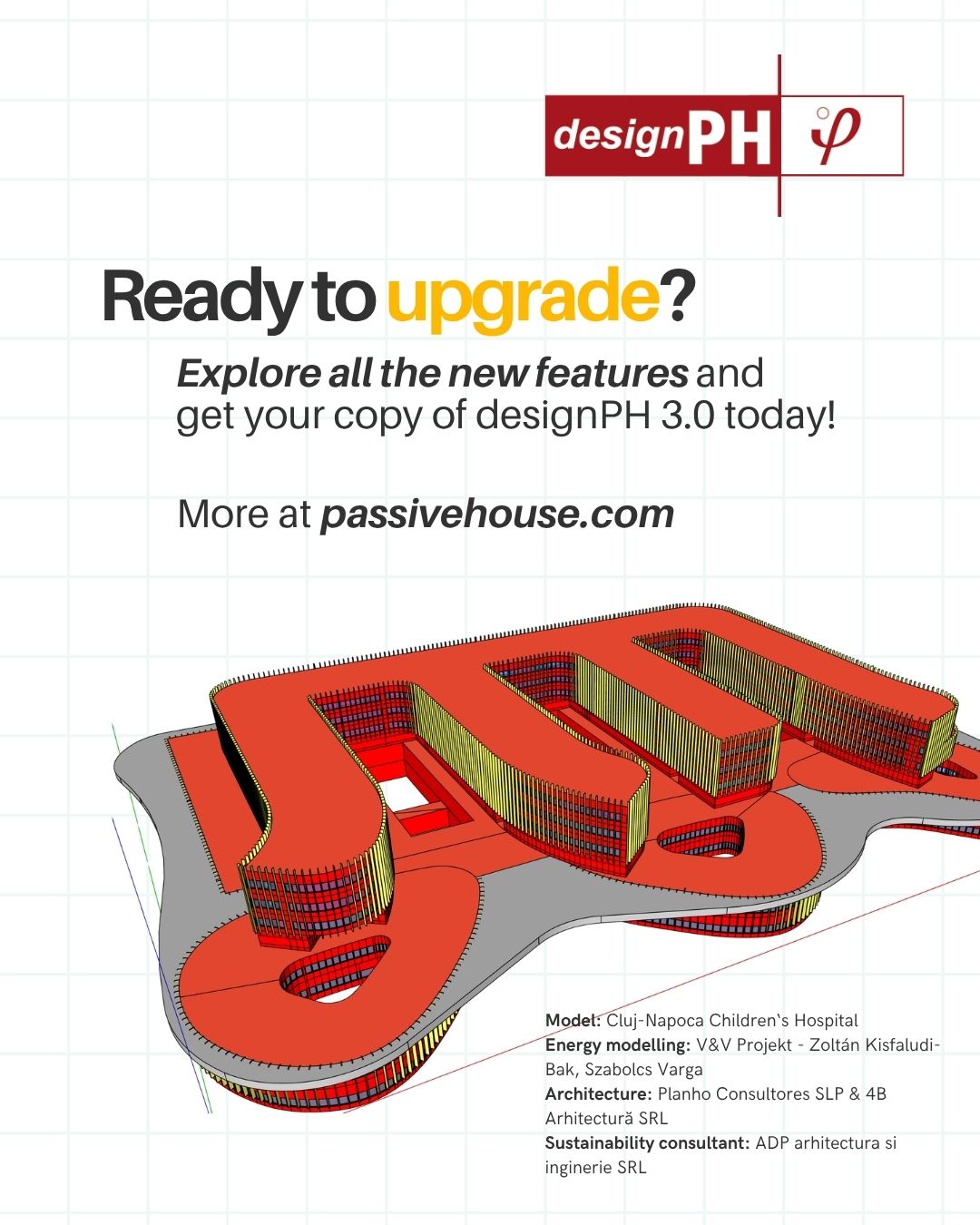 designPH

Ready to upgrade?

Explore all the new features and get your copy of designPH 3.0 today!

More at passivehouse.com

Model: Cluj-Napoca Children's Hospital
Energy modelling: V&V Projekt - Zoltán Kisfaludi-Bak, Szabolcs Varga
Architecture: Planho Consultores SLP & 4B Arhitectură SRL
Sustainability consultant: ADP arhitectura si inginerie SRL